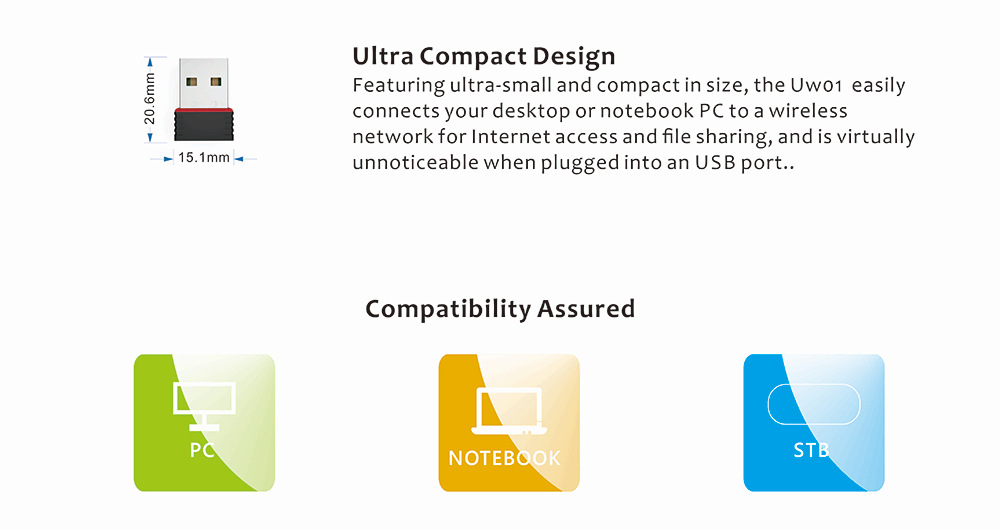 20.6mm

15.1mm

Ultra Compact Design

Featuring ultra-small and compact in size, the Uw01 easily connects your desktop or notebook PC to a wireless network for Internet access and file sharing, and is virtually unnoticeable when plugged into an USB port..

Compatibility Assured

PC

NOTEBOOK

STB